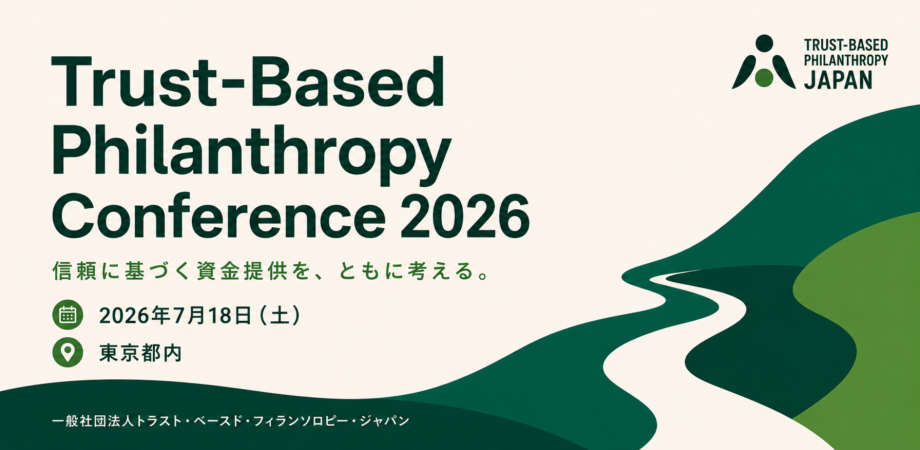 TRUST-BASED PHILANTHROPY JAPAN

Trust-Based Philanthropy Conference 2026

信頼に基づく資金提供を、ともに考える。

2026年7月18日（土）

東京都内

一般社団法人トラスト・ベースド・フィランソロピー・ジャパン